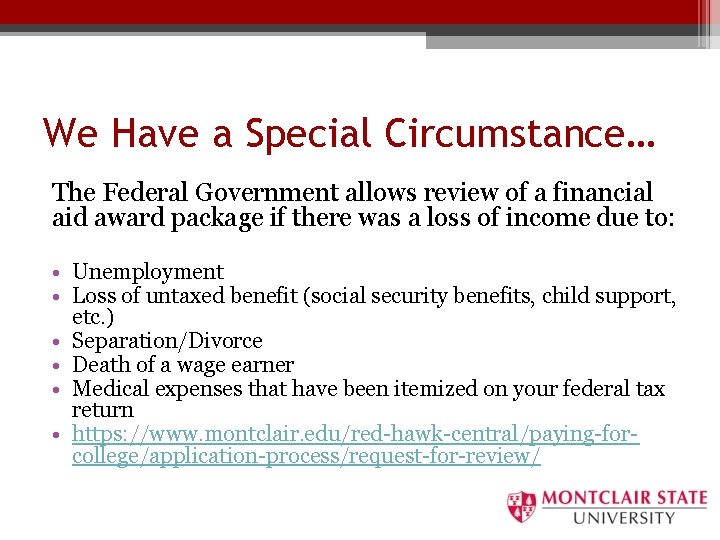 We Have a Special Circumstance…

The Federal Government allows review of a financial aid award package if there was a loss of income due to:

• Unemployment
• Loss of untaxed benefit (social security benefits, child support, etc.)
• Separation/Divorce
• Death of a wage earner
• Medical expenses that have been itemized on your federal tax return
• https://www.montclair.edu/red-hawk-central/paying-for-college/application-process/request-for-review/

MONTCLAIR STATE UNIVERSITY